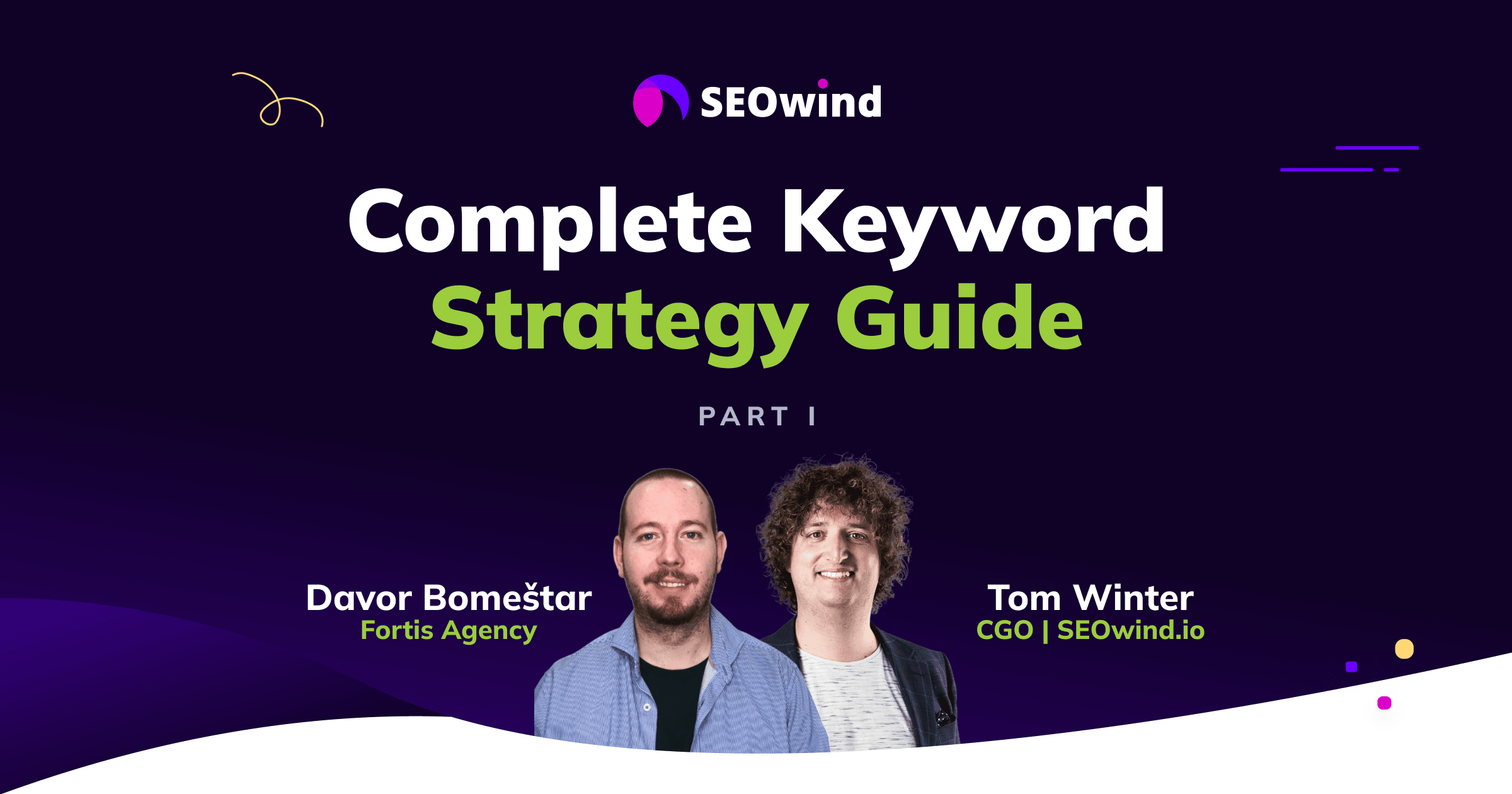 SEOwind

Complete Keyword Strategy Guide

PART I

Davor Bomeštar
Fortis Agency

Tom Winter
CGO | SEOwind.io